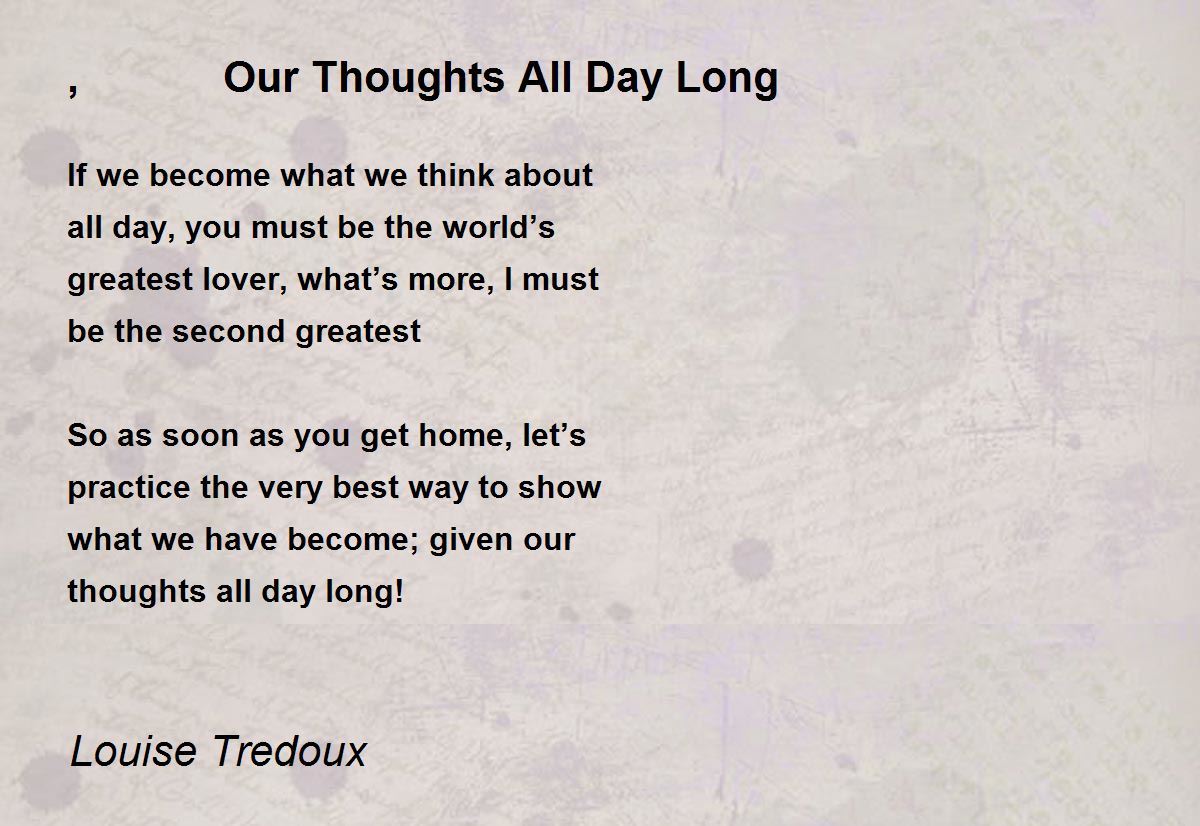 , Our Thoughts All Day Long

If we become what we think about all day, you must be the world’s greatest lover, what’s more, I must be the second greatest

So as soon as you get home, let’s practice the very best way to show what we have become; given our thoughts all day long!

Louise Tredoux